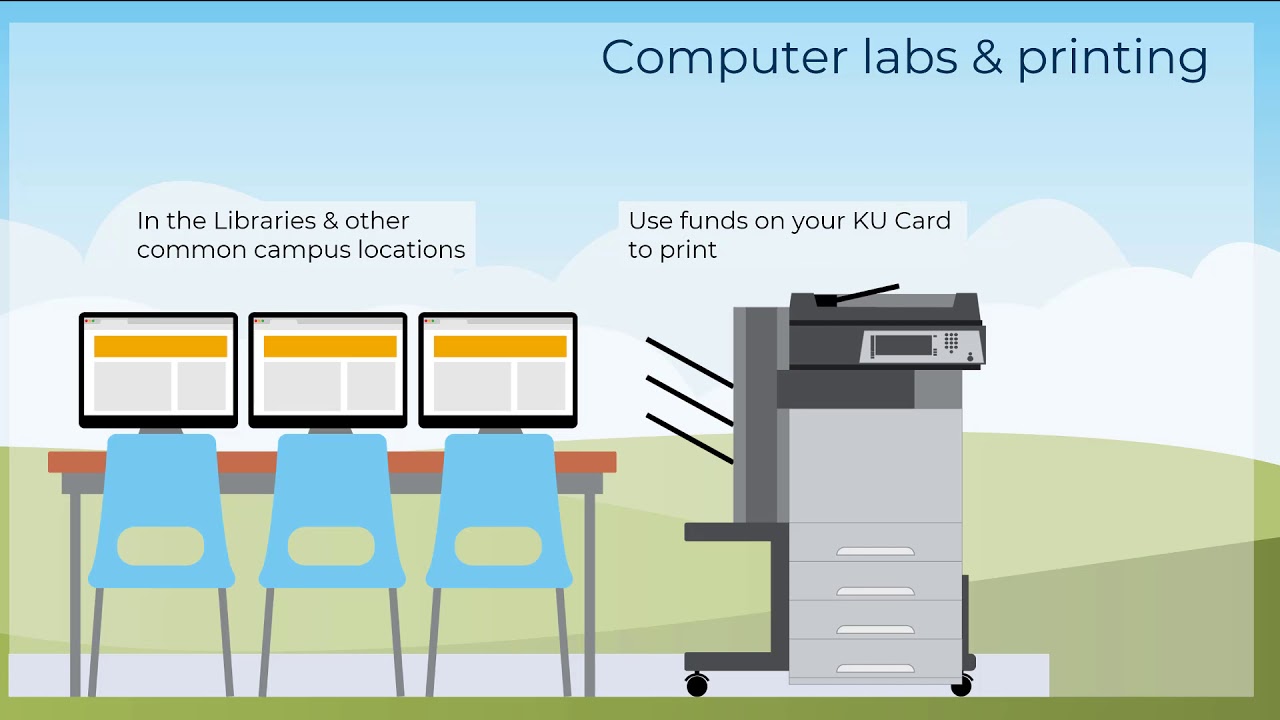 Computer labs & printing

In the Libraries & other common campus locations

Use funds on your KU Card to print